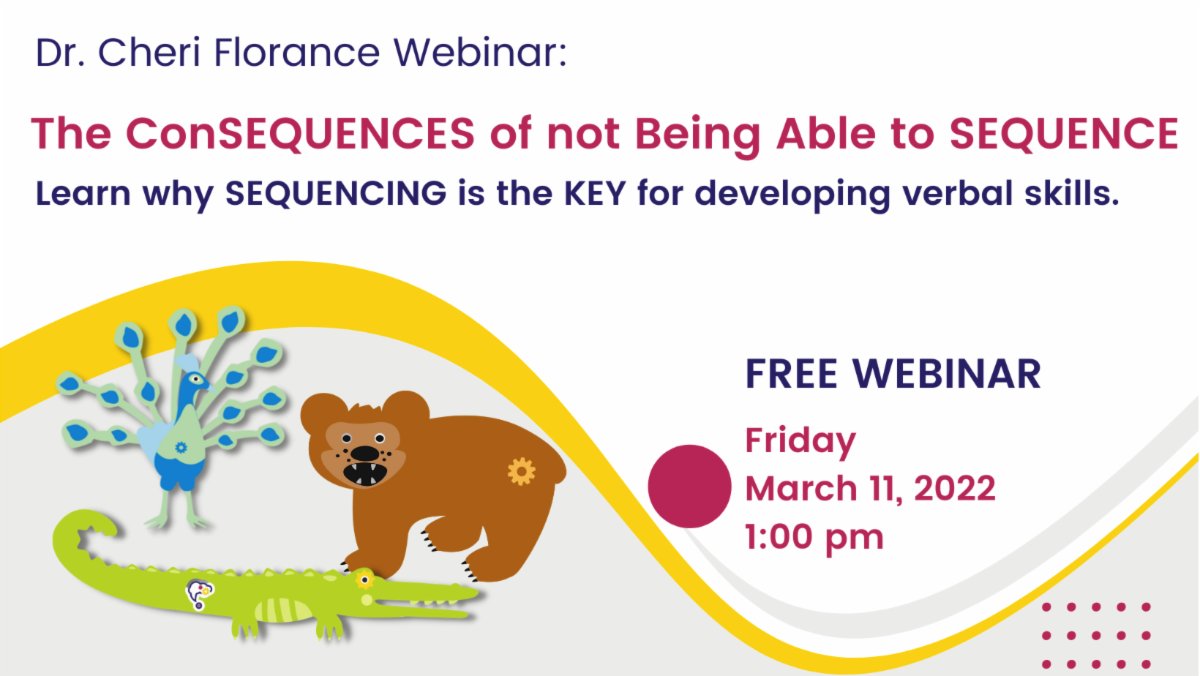 Dr. Cheri Florance Webinar:

The ConSEQUENCES of not Being Able to SEQUENCE

Learn why SEQUENCING is the KEY for developing verbal skills.

FREE WEBINAR

Friday
March 11, 2022
1:00 pm